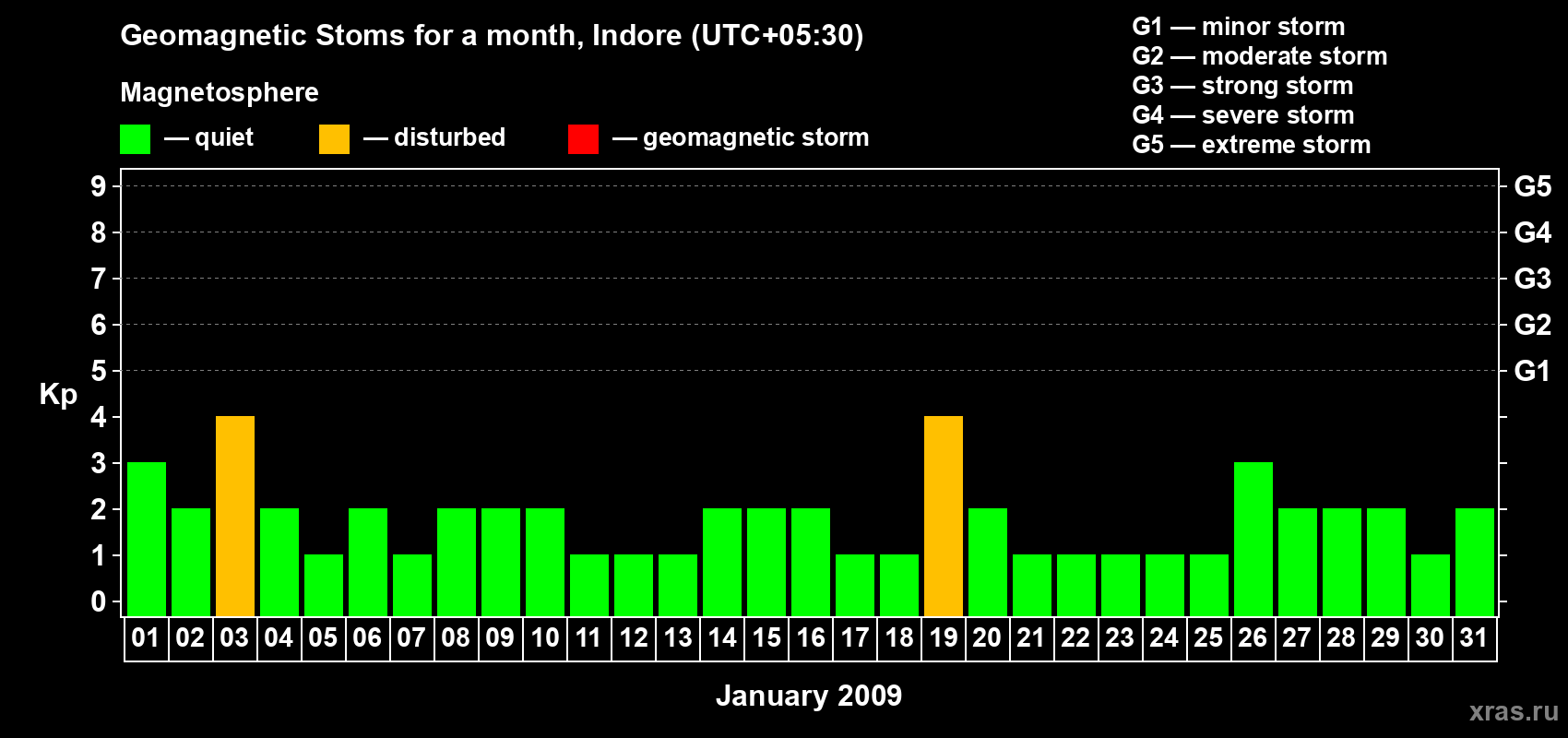 Geomagnetic Stoms for a month, Indore (UTC+05:30)

Magnetosphere

— quiet — disturbed — geomagnetic storm

G1 — minor storm
G2 — moderate storm
G3 — strong storm
G4 — severe storm
G5 — extreme storm

Kp

9
8
7
6
5
4
3
2
1
0

G5
G4
G3
G2
G1

01 02 03 04 05 06 07 08 09 10 11 12 13 14 15 16 17 18 19 20 21 22 23 24 25 26 27 28 29 30 31

January 2009

xras.ru